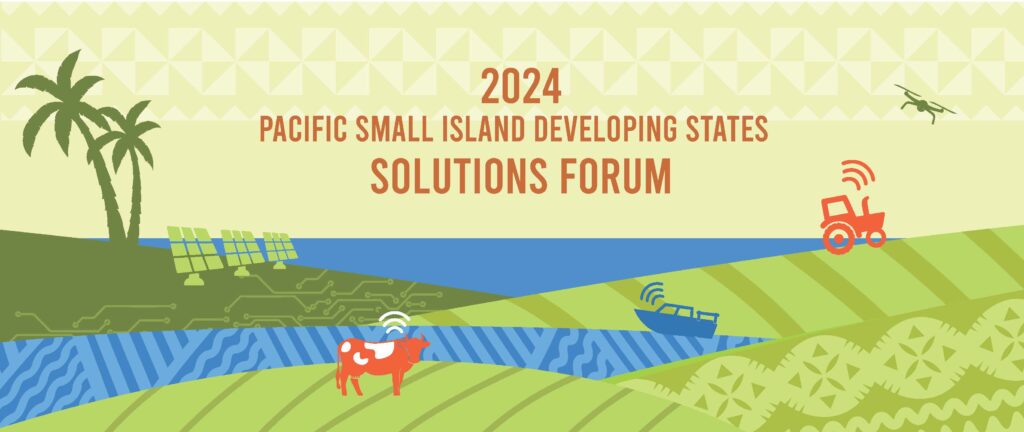 2024
PACIFIC SMALL ISLAND DEVELOPING STATES
SOLUTIONS FORUM